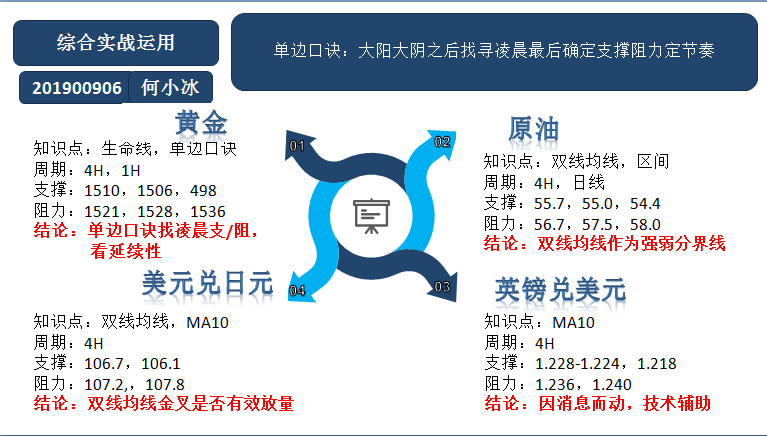 综合实战运用

201900906 何小冰

单边口诀：大阳大阴之后找寻凌晨最后确定支撑阻力定节奏

黄金
知识点：生命线，单边口诀
周期：4H，1H
支撑：1510，1506，498
阻力：1521，1528，1536
结论：单边口诀找凌晨支/阻，看延续性

01
02
03
04

原油
知识点：双线均线，区间
周期：4H，日线
支撑：55.7，55.0，54.4
阻力：56.7，57.5，58.0
结论：双线均线作为强弱分界线

美元兑日元
知识点：双线均线，MA10
周期：4H
支撑：106.7，106.1
阻力：107.2,，107.8
结论：双线均线金叉是否有效放量

英镑兑美元
知识点：MA10
周期：4H
支撑：1.228-1.224，1.218
阻力：1.236，1.240
结论：因消息而动，技术辅助